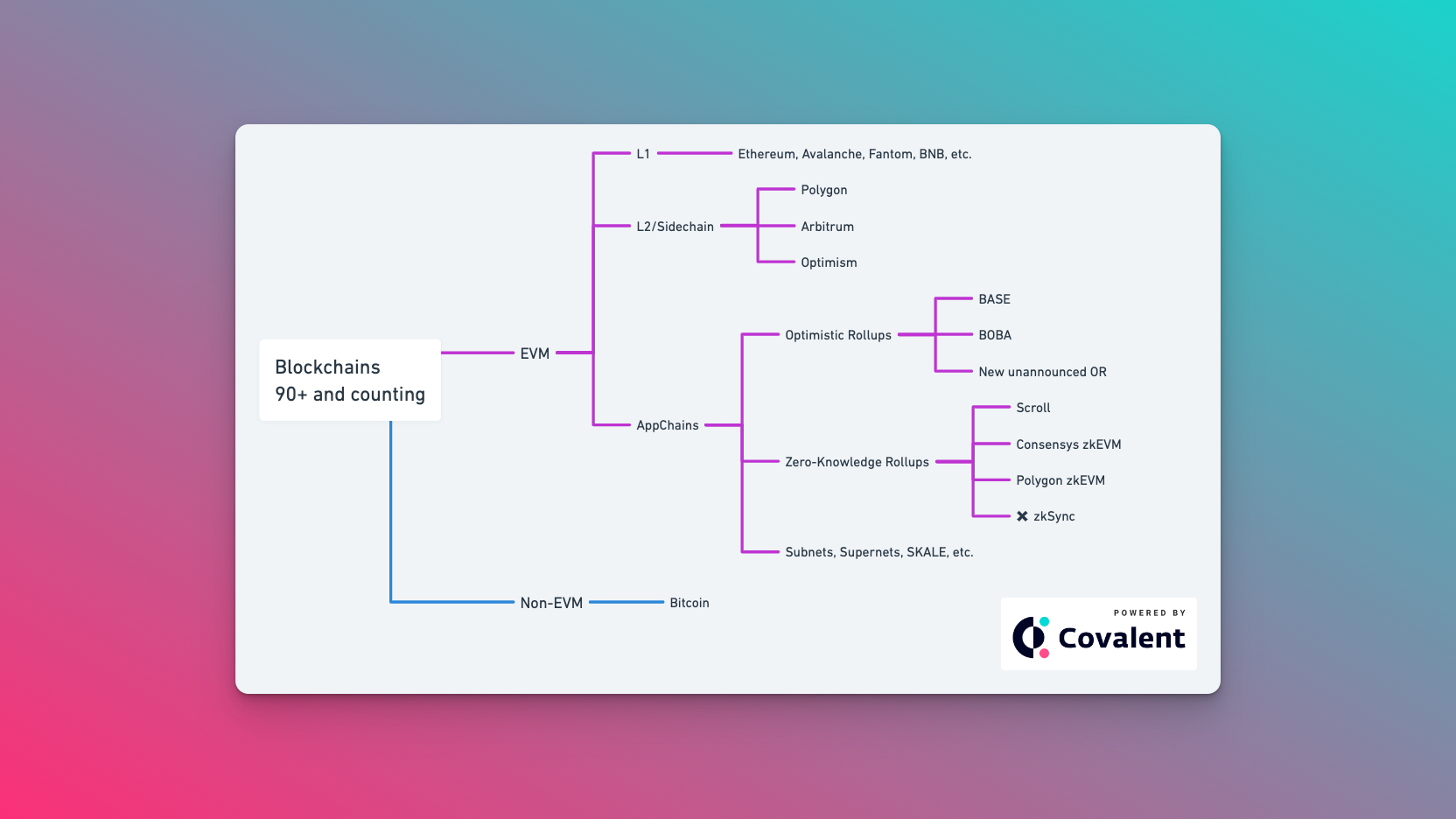 Blockchains
90+ and counting

EVM

L1

Ethereum, Avalanche, Fantom, BNB, etc.

L2/Sidechain

Polygon

Arbitrum

Optimism

AppChains

Optimistic Rollups

BASE

BOBA

New unannounced OR

Zero-Knowledge Rollups

Scroll

Consensys zkEVM

Polygon zkEVM

zkSync

Subnets, Supernets, SKALE, etc.

Non-EVM

Bitcoin

POWERED BY
Covalent